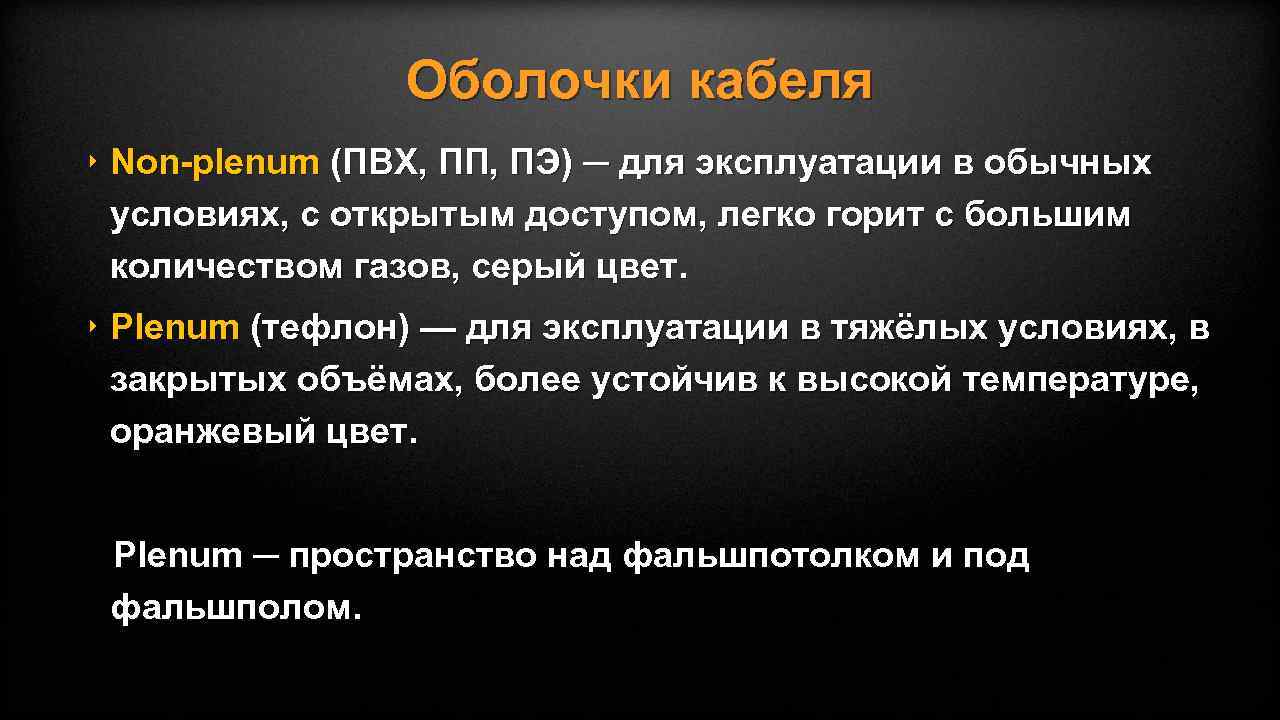 Оболочки кабеля

‣ Non-plenum (ПВХ, ПП, ПЭ) ─ для эксплуатации в обычных условиях, с открытым доступом, легко горит с большим количеством газов, серый цвет.

‣ Plenum (тефлон) — для эксплуатации в тяжёлых условиях, в закрытых объёмах, более устойчив к высокой температуре, оранжевый цвет.

Plenum ─ пространство над фальшпотолком и под фальшполом.